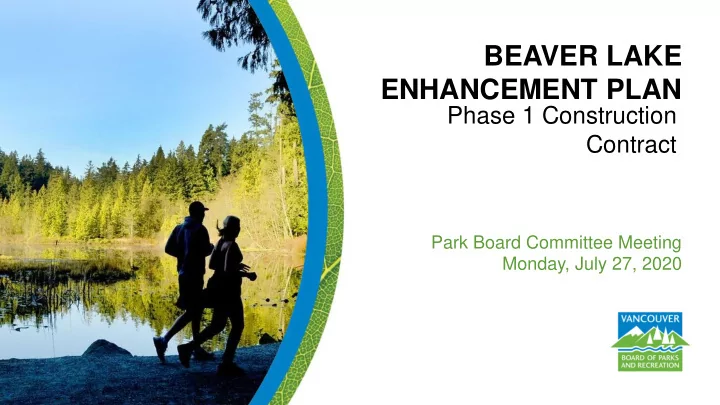 BEAVER LAKE ENHANCEMENT PLAN
Phase 1 Construction Contract

Park Board Committee Meeting
Monday, July 27, 2020

VANCOUVER
BOARD OF PARKS AND RECREATION